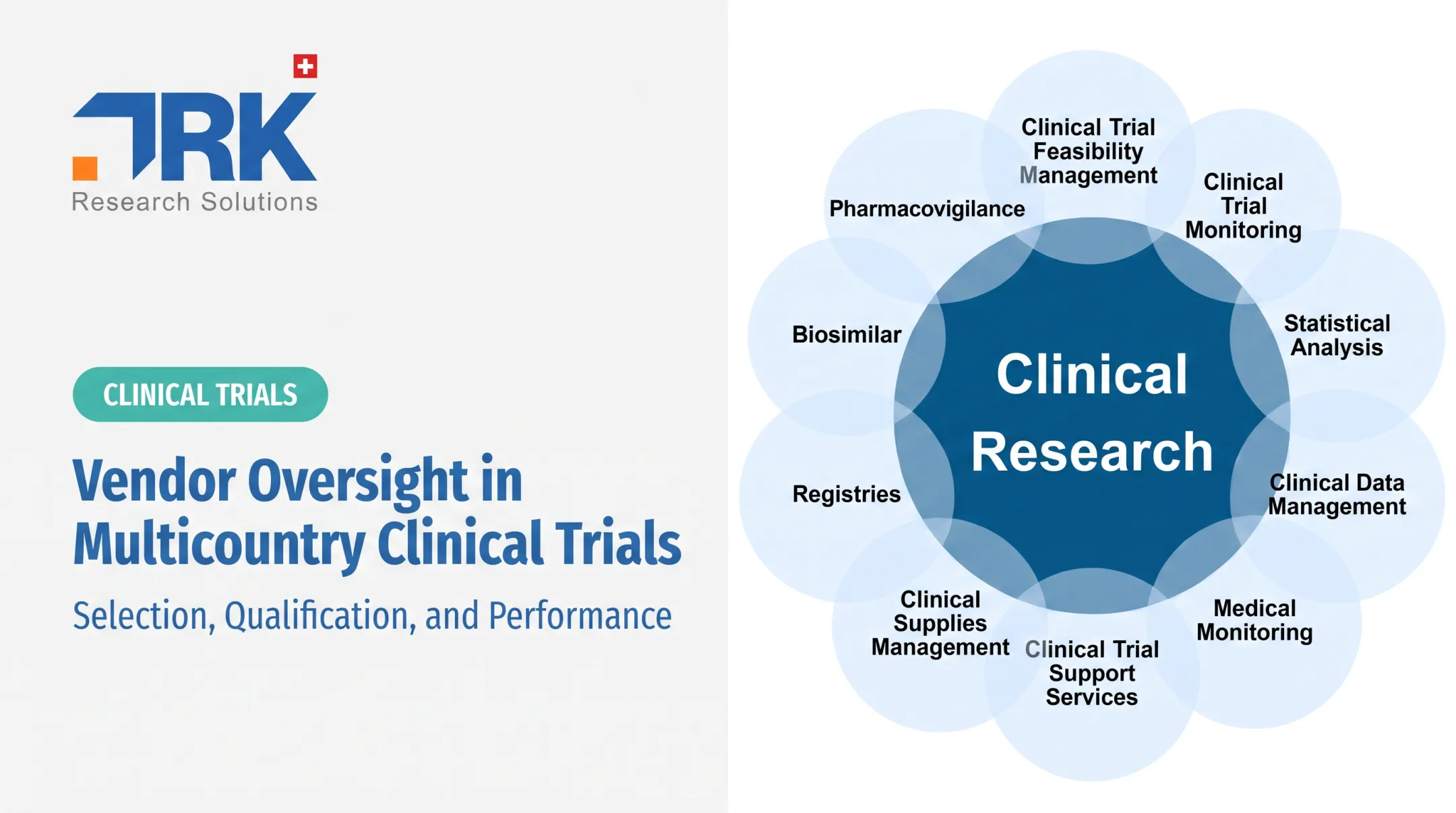 TRK
Research Solutions

CLINICAL TRIALS

Vendor Oversight in Multicountry Clinical Trials

Selection, Qualification, and Performance

Clinical Research

Clinical Trial Feasibility Management

Clinical Trial Monitoring

Statistical Analysis

Clinical Data Management

Medical Monitoring

Clinical Trial Support Services

Clinical Supplies Management

Registries

Biosimilar

Pharmacovigilance